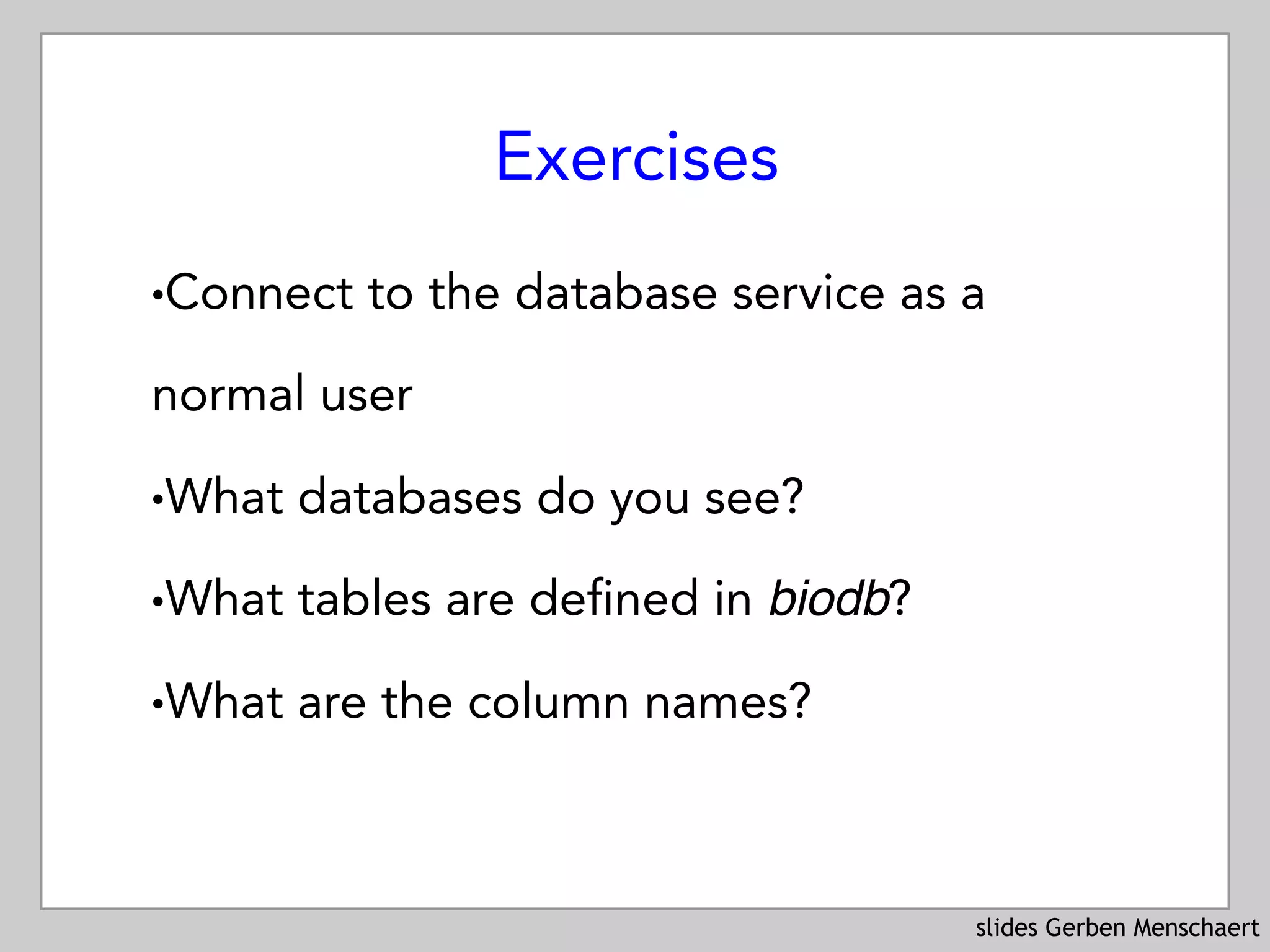 Exercises

•Connect to the database service as a normal user

•What databases do you see?

•What tables are defined in biodb?

•What are the column names?

slides Gerben Menschaert